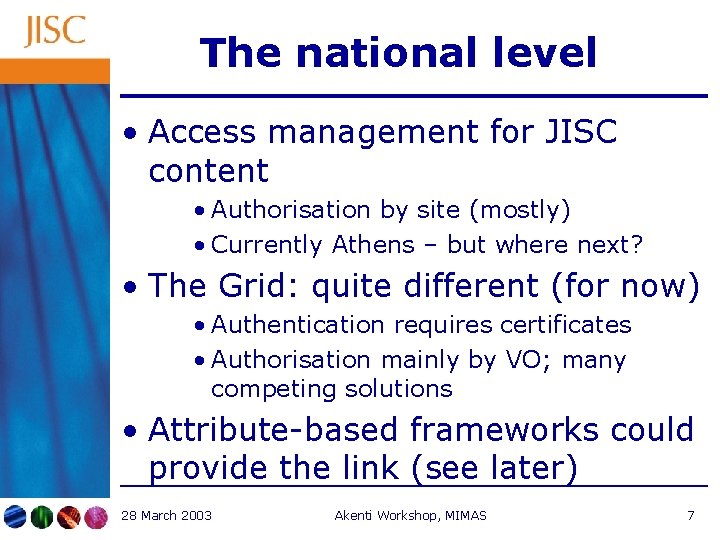 JISC

The national level

• Access management for JISC content
  • Authorisation by site (mostly)
  • Currently Athens – but where next?
• The Grid: quite different (for now)
  • Authentication requires certificates
  • Authorisation mainly by VO; many competing solutions
• Attribute-based frameworks could provide the link (see later)

28 March 2003 Akenti Workshop, MIMAS 7